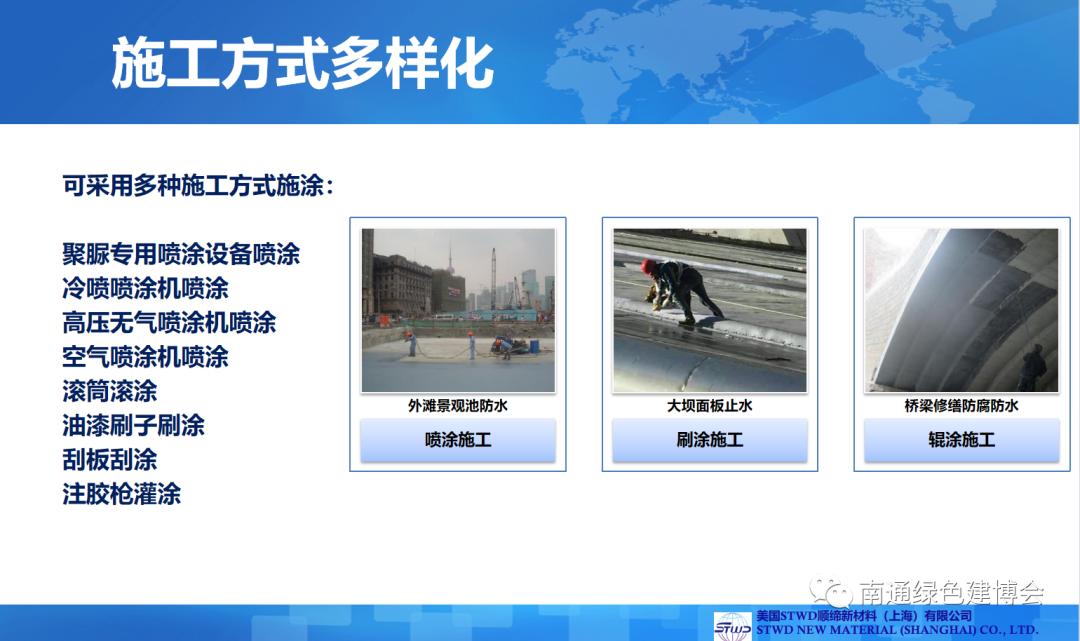 施工方式多样化

可采用多种施工方式施涂：

聚脲专用喷涂设备喷涂
冷喷喷涂机喷涂
高压无气喷涂机喷涂
空气喷涂机喷涂
滚筒滚涂
油漆刷子刷涂
刮板刮涂
注胶枪灌涂

外滩景观池防水
喷涂施工

大坝面板止水
刷涂施工

桥梁修缮防腐防水
辊涂施工

南通绿色建博会

STWD
美国STWD顺缔新材料（上海）有限公司
STWD NEW MATERIAL (SHANGHAI) CO., LTD.